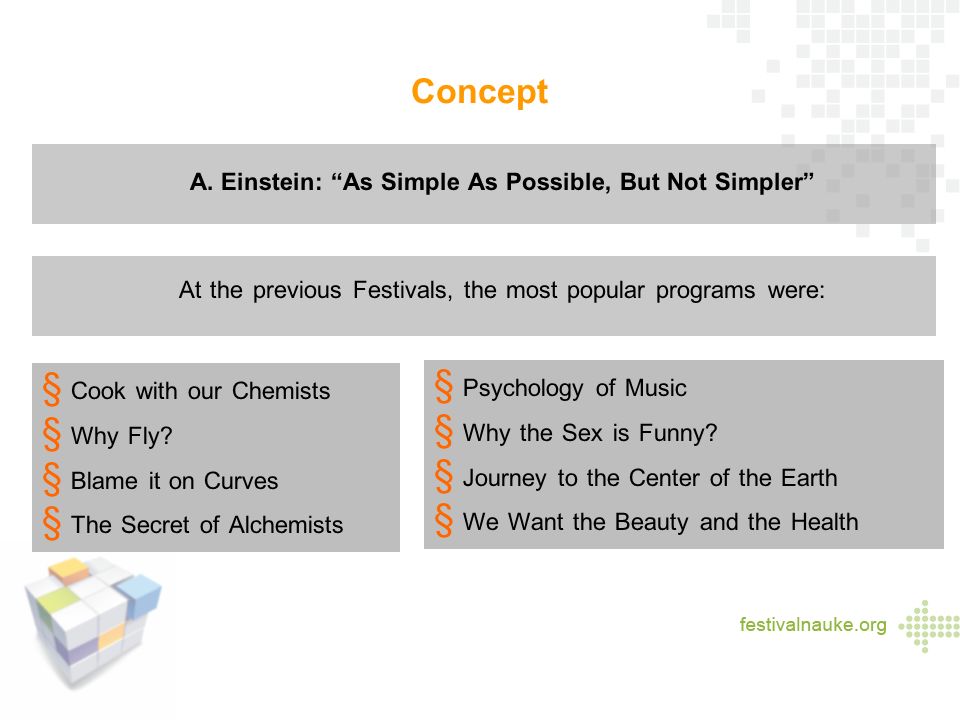 Concept

A. Einstein: “As Simple As Possible, But Not Simpler”

At the previous Festivals, the most popular programs were:

§ Cook with our Chemists
§ Why Fly?
§ Blame it on Curves
§ The Secret of Alchemists

§ Psychology of Music
§ Why the Sex is Funny?
§ Journey to the Center of the Earth
§ We Want the Beauty and the Health

festivalnauke.org